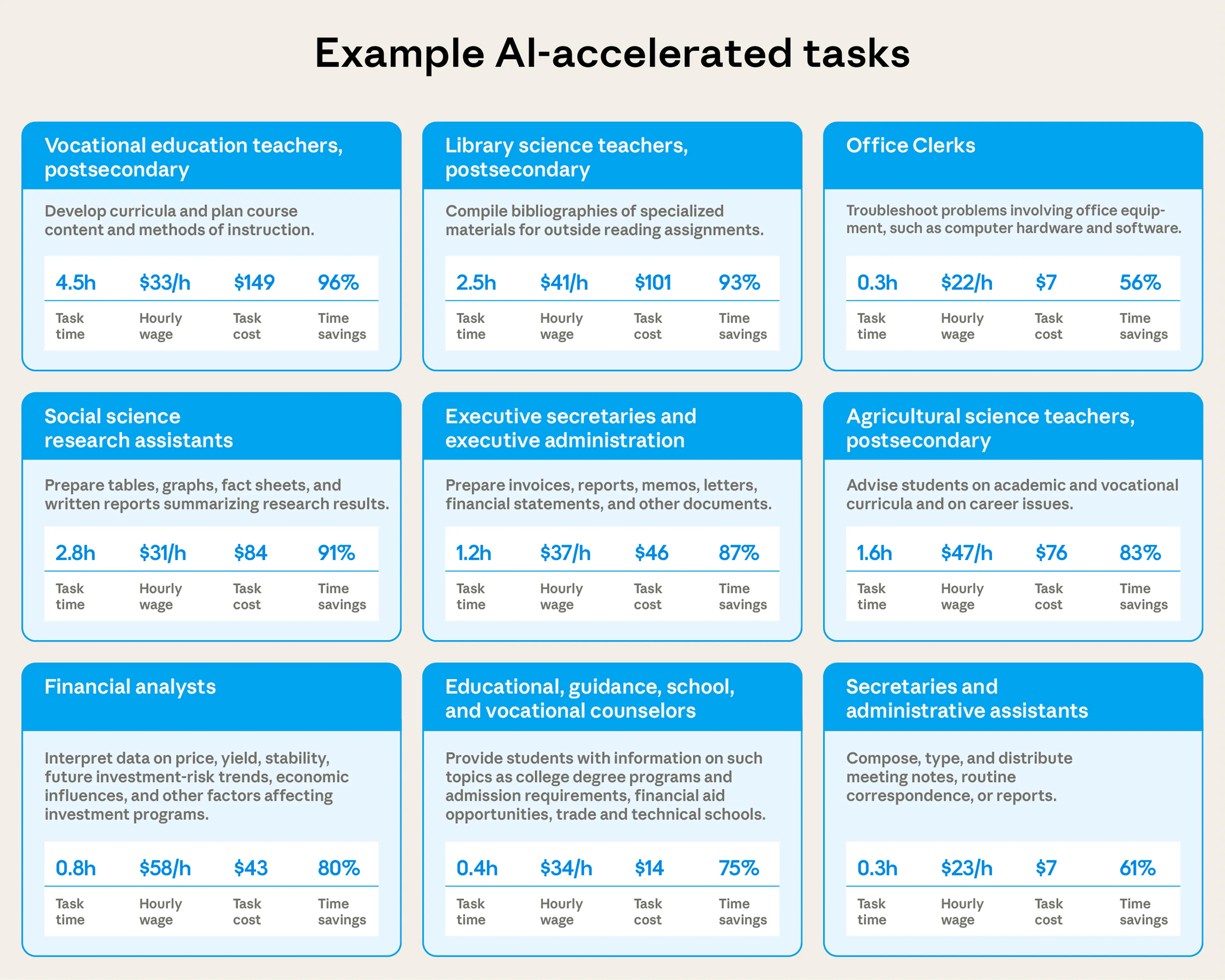 Example AI-accelerated tasks

Vocational education teachers, postsecondary

Develop curricula and plan course content and methods of instruction.

| 4.5h | \$33/h | \$149 | 96% |
|---|---|---|---|
| Task time | Hourly wage | Task cost | Time savings |

Library science teachers, postsecondary

Compile bibliographies of specialized materials for outside reading assignments.

| 2.5h | \$41/h | \$101 | 93% |
|---|---|---|---|
| Task time | Hourly wage | Task cost | Time savings |

Office Clerks

Troubleshoot problems involving office equipment, such as computer hardware and software.

| 0.3h | \$22/h | \$7 | 56% |
|---|---|---|---|
| Task time | Hourly wage | Task cost | Time savings |

Social science research assistants

Prepare tables, graphs, fact sheets, and written reports summarizing research results.

| 2.8h | \$31/h | \$84 | 91% |
|---|---|---|---|
| Task time | Hourly wage | Task cost | Time savings |

Executive secretaries and executive administration

Prepare invoices, reports, memos, letters, financial statements, and other documents.

| 1.2h | \$37/h | \$46 | 87% |
|---|---|---|---|
| Task time | Hourly wage | Task cost | Time savings |

Agricultural science teachers, postsecondary

Advise students on academic and vocational curricula and on career issues.

| 1.6h | \$47/h | \$76 | 83% |
|---|---|---|---|
| Task time | Hourly wage | Task cost | Time savings |

Financial analysts

Interpret data on price, yield, stability, future investment-risk trends, economic influences, and other factors affecting investment programs.

| 0.8h | \$58/h | \$43 | 80% |
|---|---|---|---|
| Task time | Hourly wage | Task cost | Time savings |

Educational, guidance, school, and vocational counselors

Provide students with information on such topics as college degree programs and admission requirements, financial aid opportunities, trade and technical schools.

| 0.4h | \$34/h | \$14 | 75% |
|---|---|---|---|
| Task time | Hourly wage | Task cost | Time savings |

Secretaries and administrative assistants

Compose, type, and distribute meeting notes, routine correspondence, or reports.

| 0.3h | \$23/h | \$7 | 61% |
|---|---|---|---|
| Task time | Hourly wage | Task cost | Time savings |